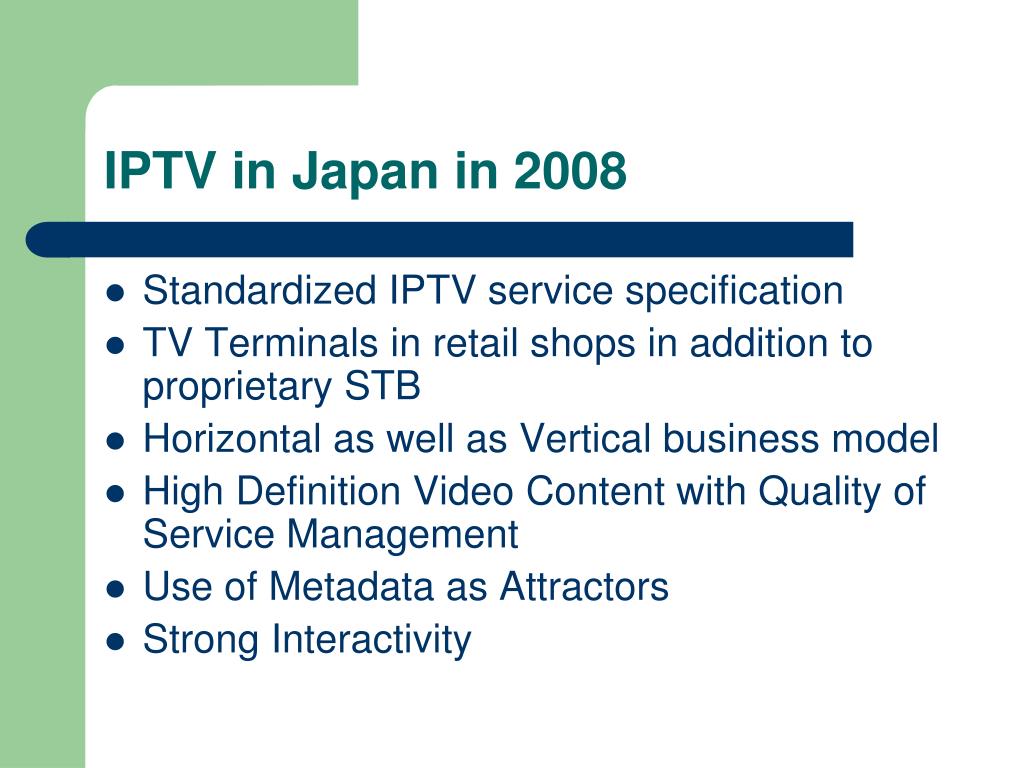 IPTV in Japan in 2008

- Standardized IPTV service specification
- TV Terminals in retail shops in addition to proprietary STB
- Horizontal as well as Vertical business model
- High Definition Video Content with Quality of Service Management
- Use of Metadata as Attractors
- Strong Interactivity